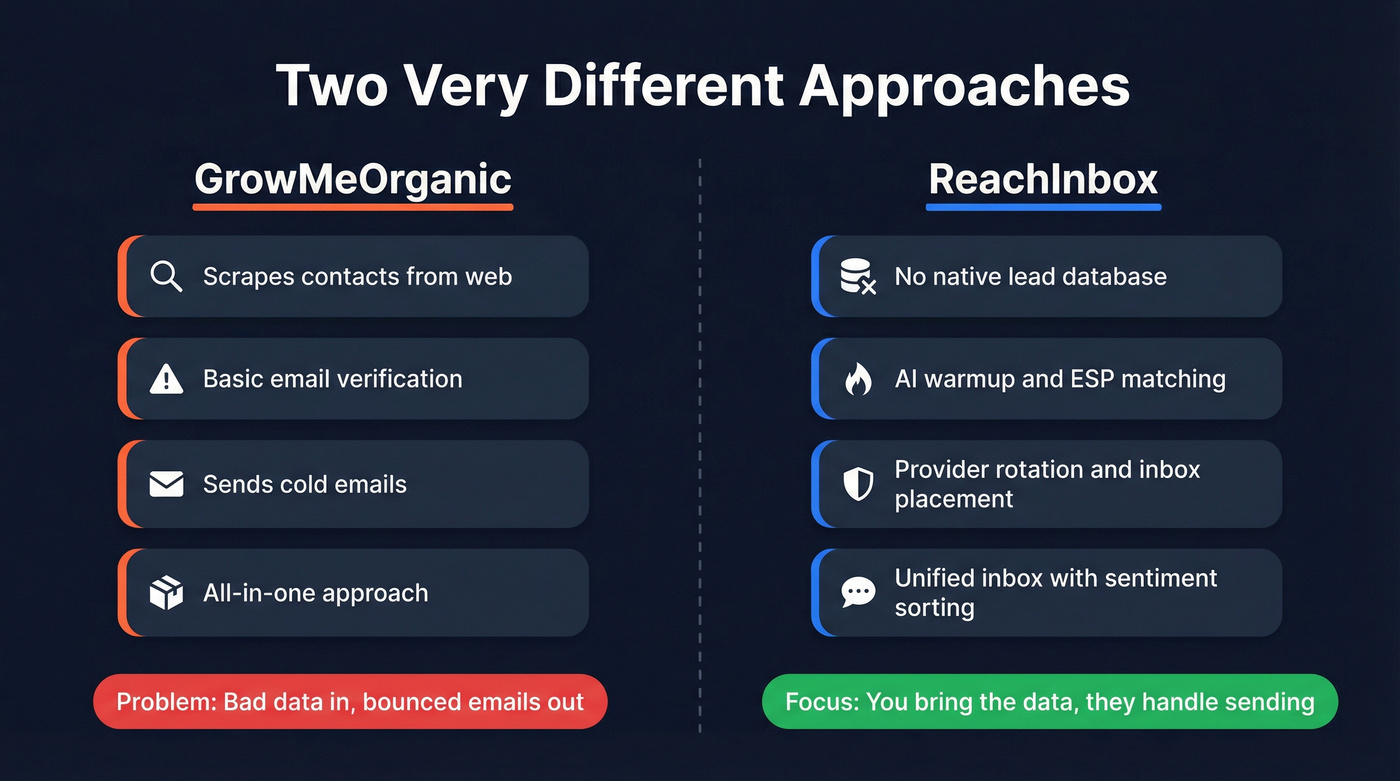 Two Very Different Approaches

GrowMeOrganic

Scrapes contacts from web

Basic email verification

Sends cold emails

All-in-one approach

Problem: Bad data in, bounced emails out

ReachInbox

No native lead database

AI warmup and ESP matching

Provider rotation and inbox placement

Unified inbox with sentiment sorting

Focus: You bring the data, they handle sending